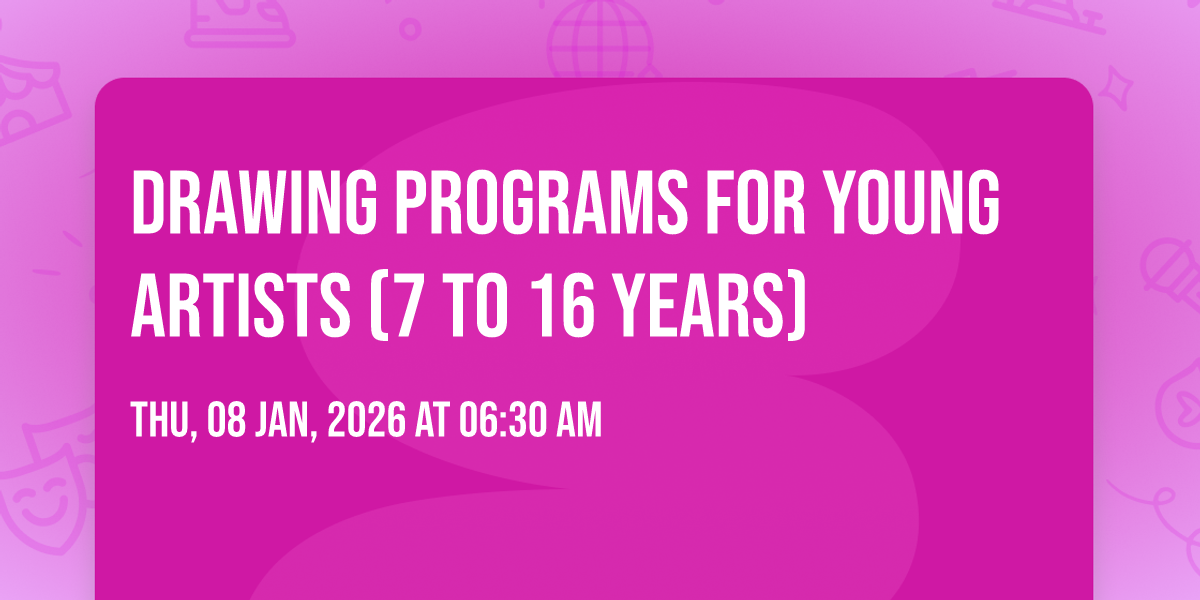 DRAWING PROGRAMS FOR YOUNG ARTISTS (7 TO 16 YEARS)

THU, 08 JAN, 2026 AT 06:30 AM